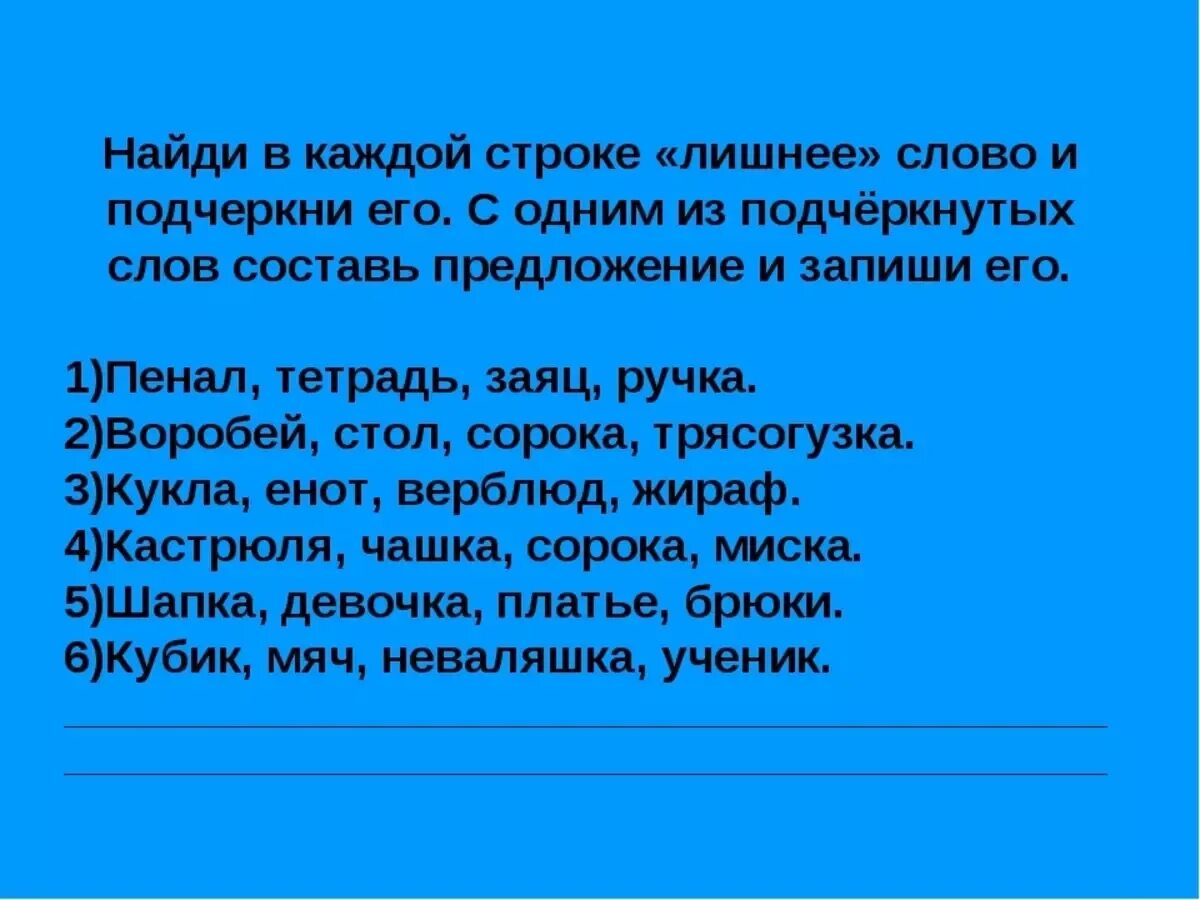 Найди в каждой строке «лишнее» слово и подчеркни его. С одним из подчёркнутых слов составь предложение и запиши его.

1)Пенал, тетрадь, заяц, ручка.
2)Воробей, стол, сорока, трясогузка.
3)Кукла, енот, верблюд, жираф.
4)Кастрюля, чашка, сорока, миска.
5)Шапка, девочка, платье, брюки.
6)Кубик, мяч, неваляшка, ученик.